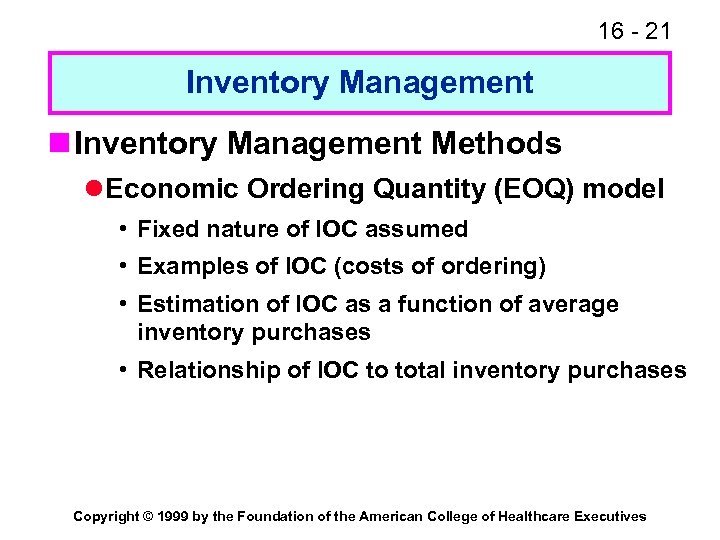 16 - 21

Inventory Management

Inventory Management Methods

Economic Ordering Quantity (EOQ) model

• Fixed nature of IOC assumed
• Examples of IOC (costs of ordering)
• Estimation of IOC as a function of average inventory purchases
• Relationship of IOC to total inventory purchases

Copyright © 1999 by the Foundation of the American College of Healthcare Executives